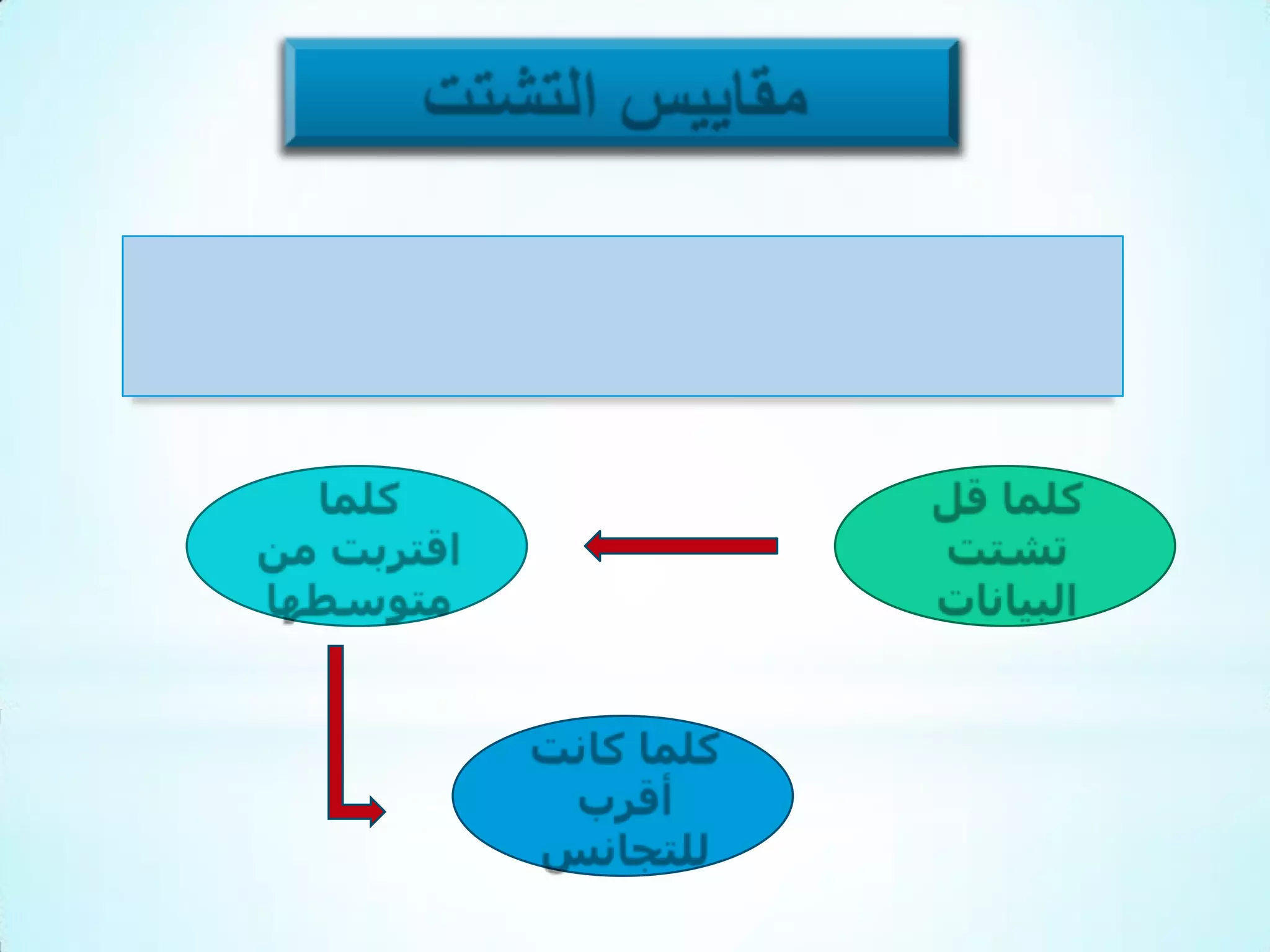 مقاييس التشتت

كلما قل تشتت البيانات

كلما اقتربت من متوسطها

كلما كانت أقرب للتجانس